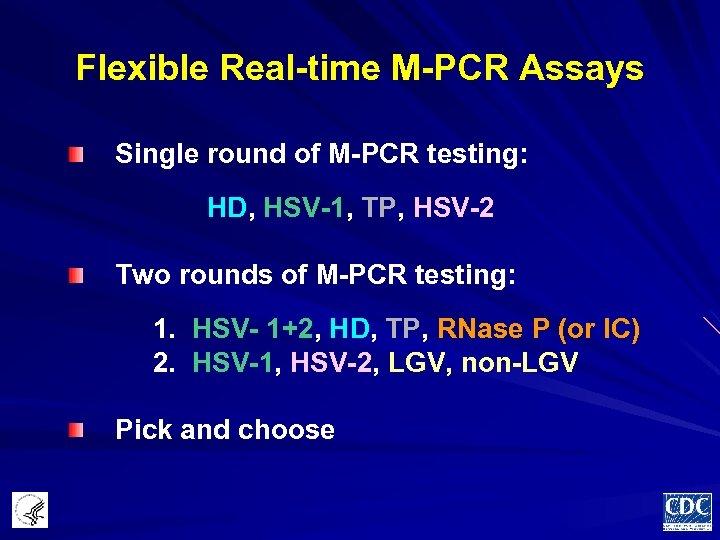 Flexible Real-time M-PCR Assays

Single round of M-PCR testing:

HD, HSV-1, TP, HSV-2

Two rounds of M-PCR testing:

1. HSV- 1+2, HD, TP, RNase P (or IC)
2. HSV-1, HSV-2, LGV, non-LGV

Pick and choose

CDC